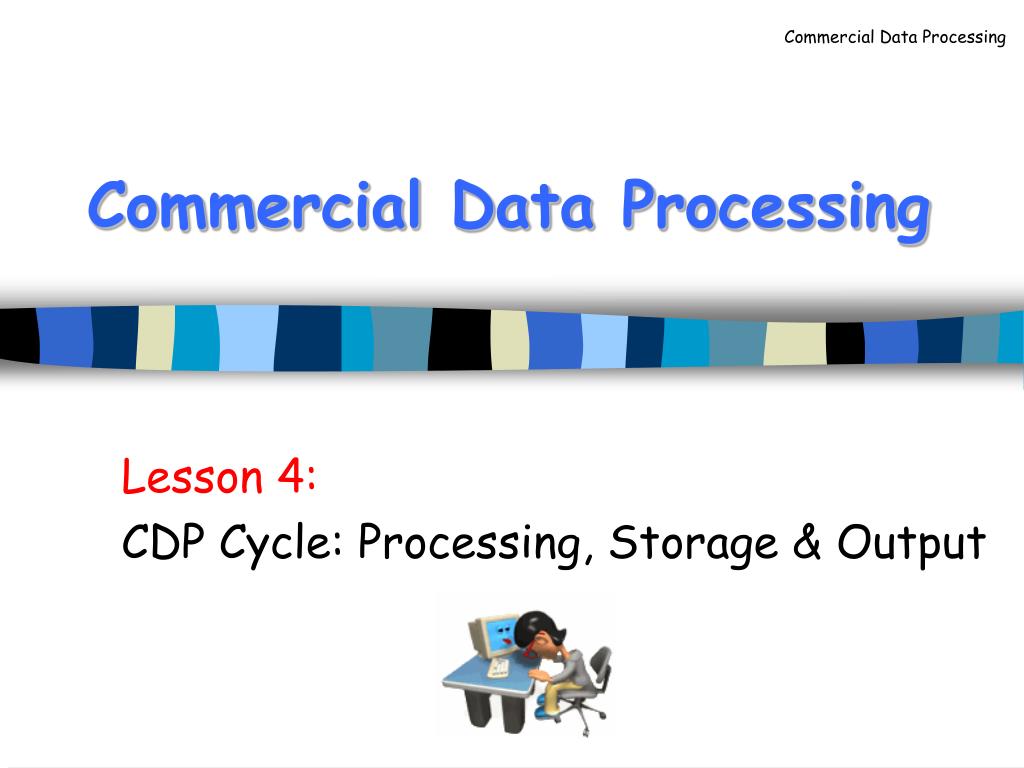 Commercial Data Processing

Commercial Data Processing

Lesson 4:
CDP Cycle: Processing, Storage & Output